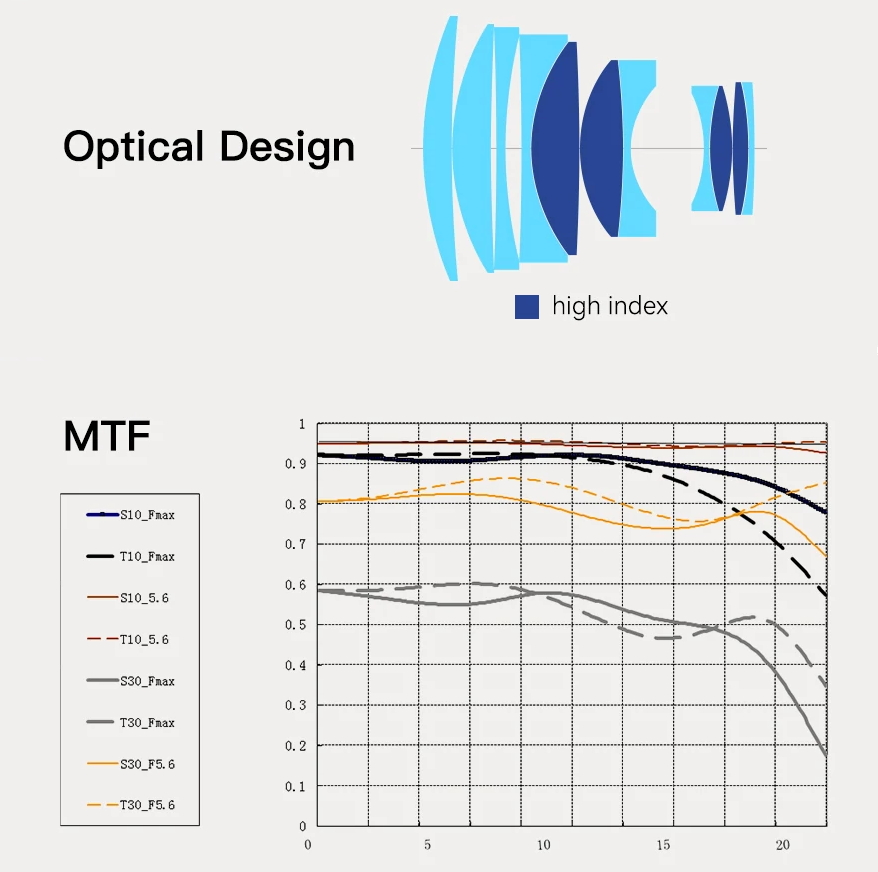 Optical Design

high index

MTF

S10_Fmax
T10_Fmax
S10_5.6
T10_5.6
S30_Fmax
T30_Fmax
S30_F5.6
T30_F5.6

1
0.9
0.8
0.7
0.6
0.5
0.4
0.3
0.2
0.1
0

0
5
10
15
20